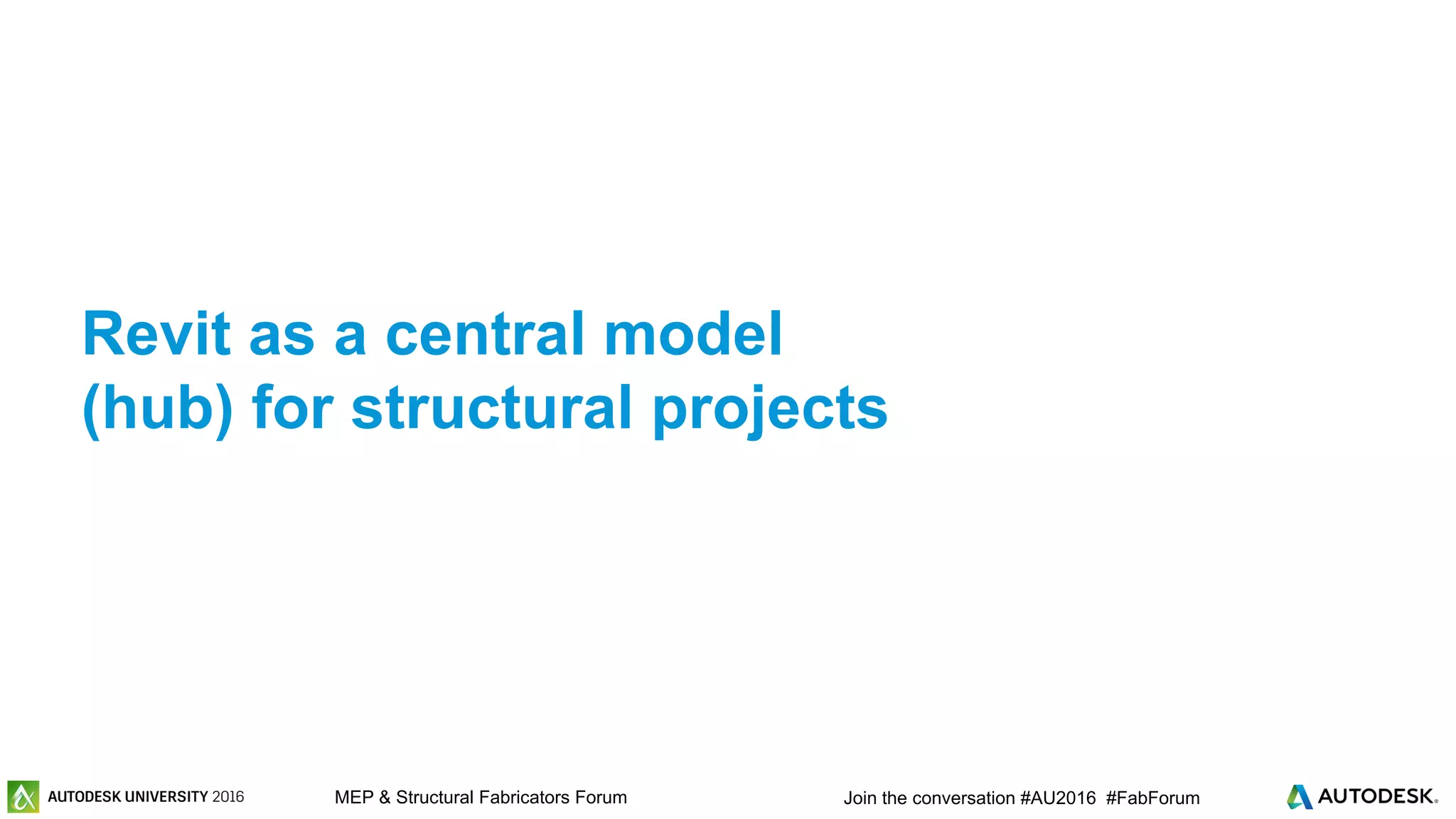 Revit as a central model (hub) for structural projects

AUTODESK UNIVERSITY 2016 MEP & Structural Fabricators Forum Join the conversation #AU2016 #FabForum AUTODESK.